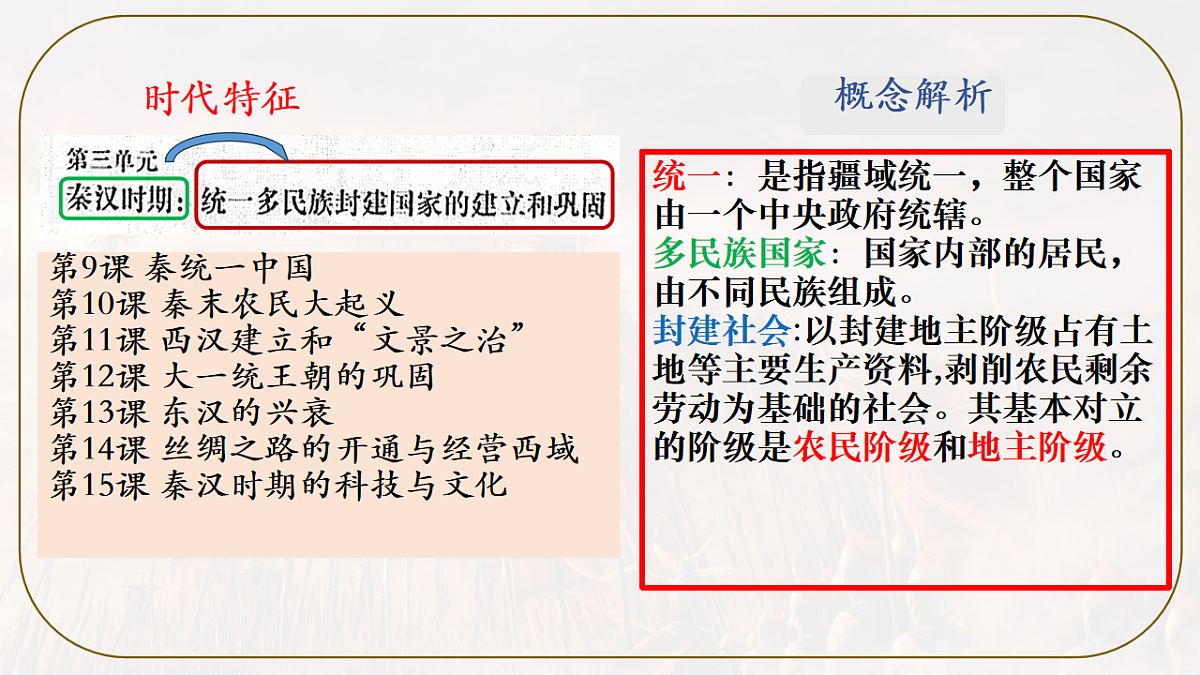 时代特征

第三单元
秦汉时期：统一多民族封建国家的建立和巩固

第9课 秦统一中国
第10课 秦末农民大起义
第11课 西汉建立和“文景之治”
第12课 大一统王朝的巩固
第13课 东汉的兴衰
第14课 丝绸之路的开通与经营西域
第15课 秦汉时期的科技与文化

概念解析

统一：是指疆域统一，整个国家由一个中央政府统辖。
多民族国家：国家内部的居民，由不同民族组成。
封建社会:以封建地主阶级占有土地等主要生产资料,剥削农民剩余劳动为基础的社会。其基本对立的阶级是农民阶级和地主阶级。